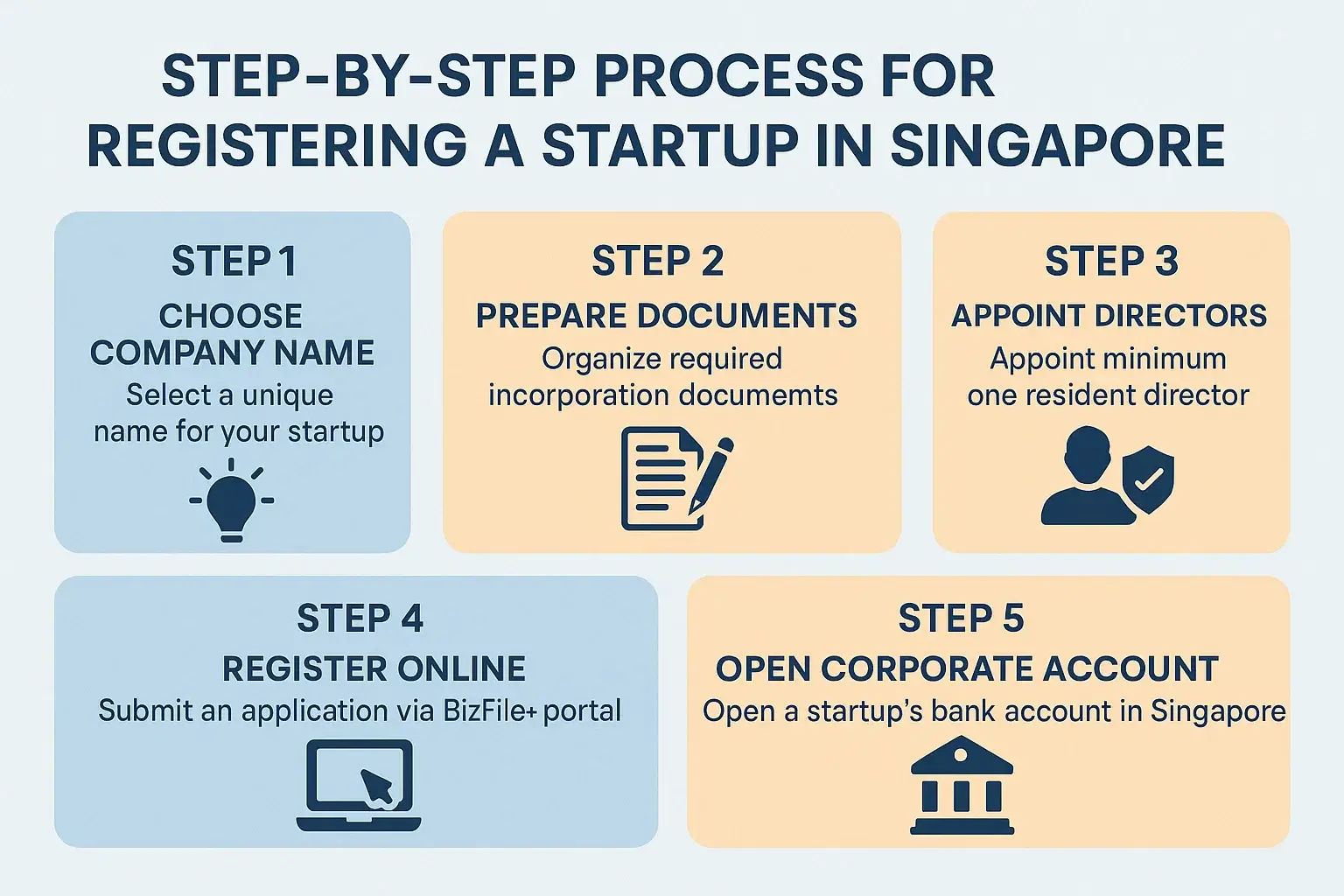 STEP-BY-STEP PROCESS FOR REGISTERING A STARTUP IN SINGAPORE

STEP 1
CHOOSE COMPANY NAME
Select a unique name for your startup

STEP 2
PREPARE DOCUMENTS
Organize required incorporation documemts

STEP 3
APPOINT DIRECTORS
Appoint minimum one resident director

STEP 4
REGISTER ONLINE
Submit an application via BizFile+ portal

STEP 5
OPEN CORPORATE ACCOUNT
Open a startup's bank account in Singapore